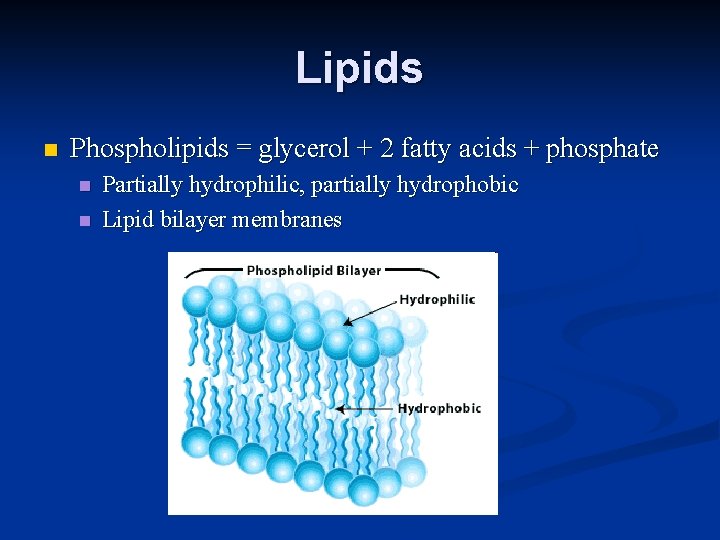 Lipids

Phospholipids = glycerol + 2 fatty acids + phosphate

Partially hydrophilic, partially hydrophobic

Lipid bilayer membranes

Phospholipid Bilayer

Hydrophilic

Hydrophobic